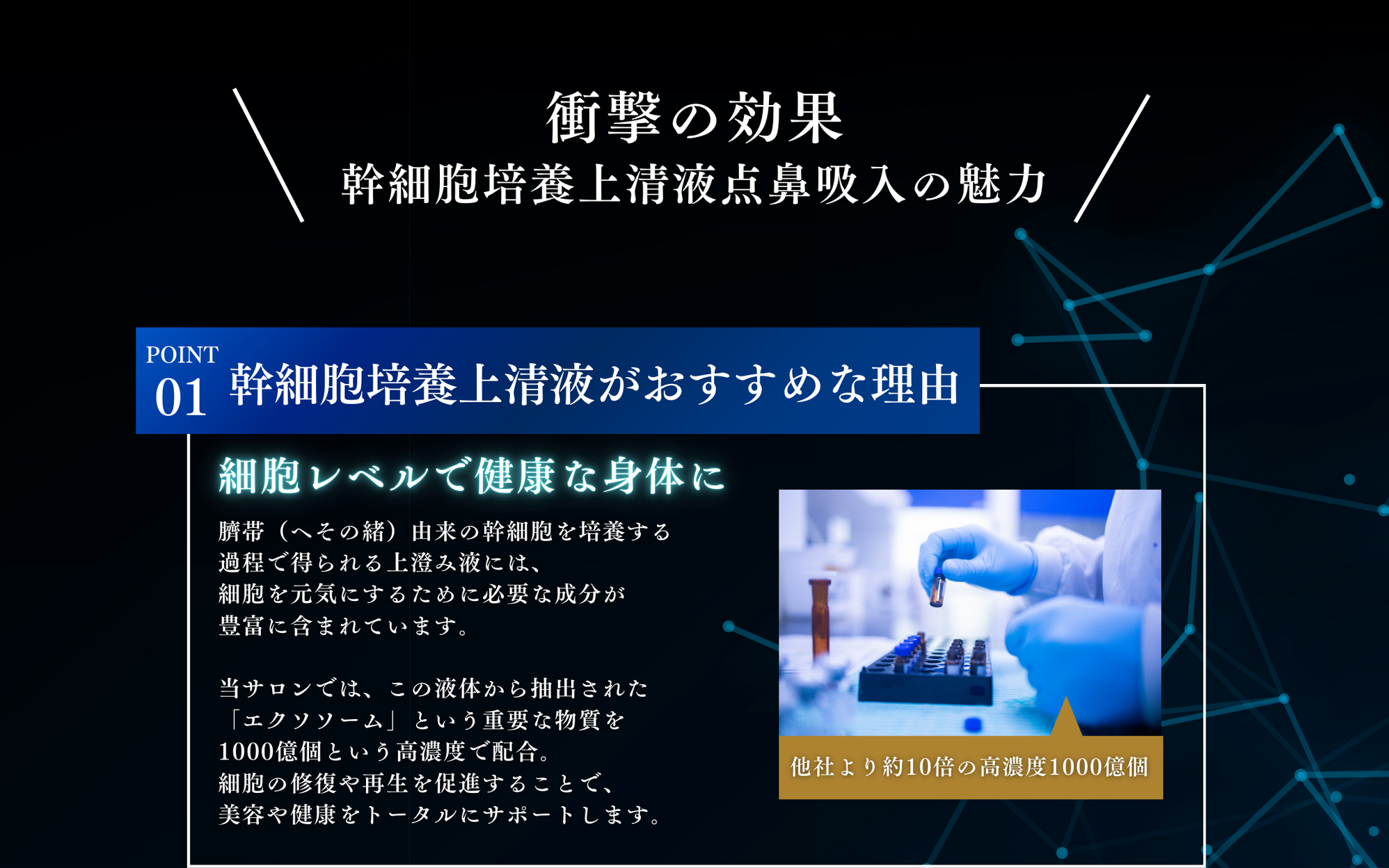 衝撃の効果
幹細胞培養上清液点鼻吸入の魅力

POINT 01 幹細胞培養上清液がおすすめな理由

細胞レベルで健康な身体に

臍帯（へその緒）由来の幹細胞を培養する過程で得られる上澄み液には、細胞を元気にするために必要な成分が豊富に含まれています。

当サロンでは、この液体から抽出された「エクソソーム」という重要な物質を1000億個という高濃度で配合。細胞の修復や再生を促進することで、美容や健康をトータルにサポートします。

他社より約10倍の高濃度1000億個